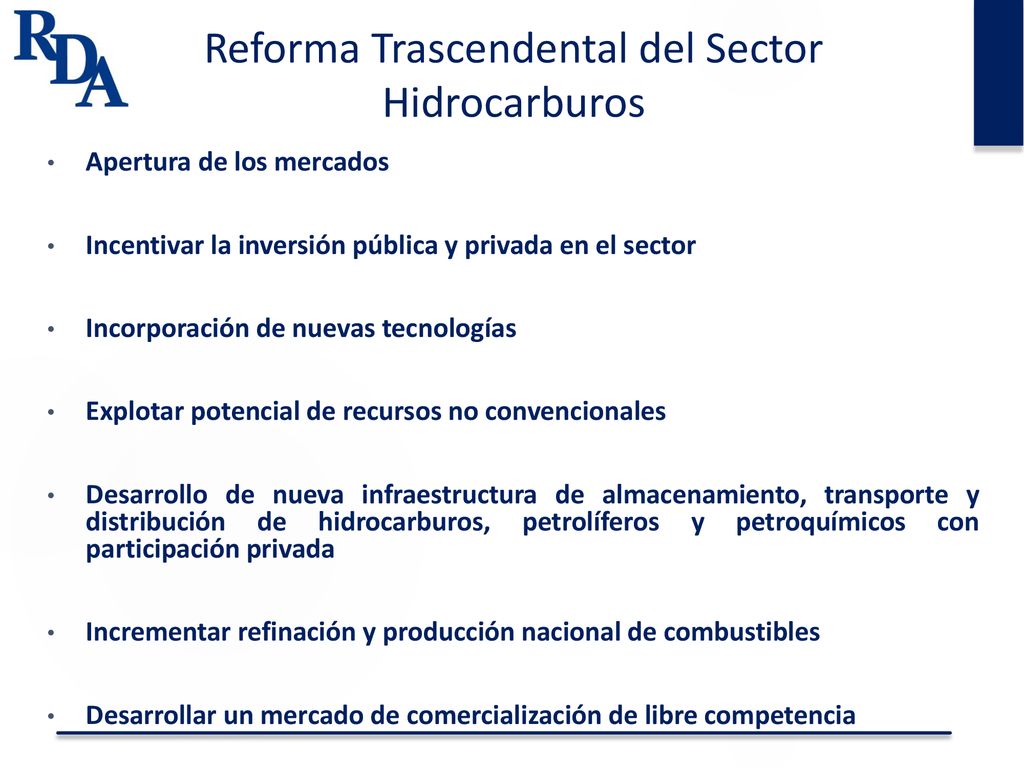 RDA

Reforma Trascendental del Sector Hidrocarburos

• Apertura de los mercados

• Incentivar la inversión pública y privada en el sector

• Incorporación de nuevas tecnologías

• Explotar potencial de recursos no convencionales

• Desarrollo de nueva infraestructura de almacenamiento, transporte y distribución de hidrocarburos, petrolíferos y petroquímicos con participación privada

• Incrementar refinación y producción nacional de combustibles

• Desarrollar un mercado de comercialización de libre competencia